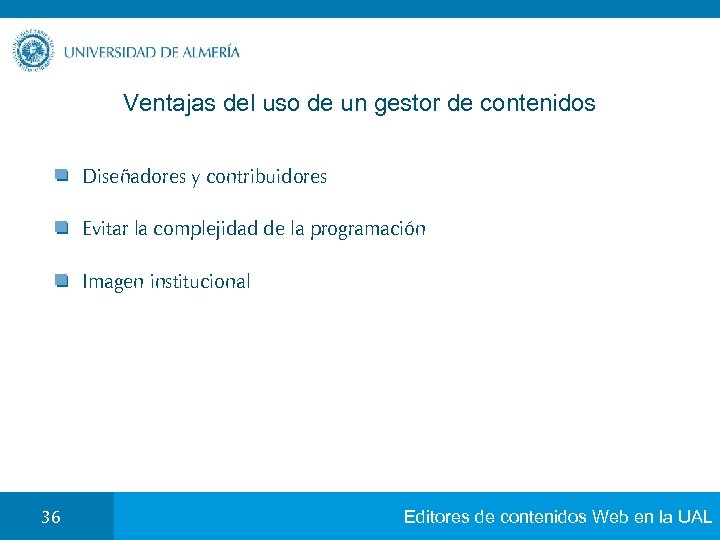 UNIVERSIDAD DE ALMERÍA

Ventajas del uso de un gestor de contenidos

Diseñadores y contribuidores

Evitar la complejidad de la programación

Imagen institucional

36

Editores de contenidos Web en la UAL